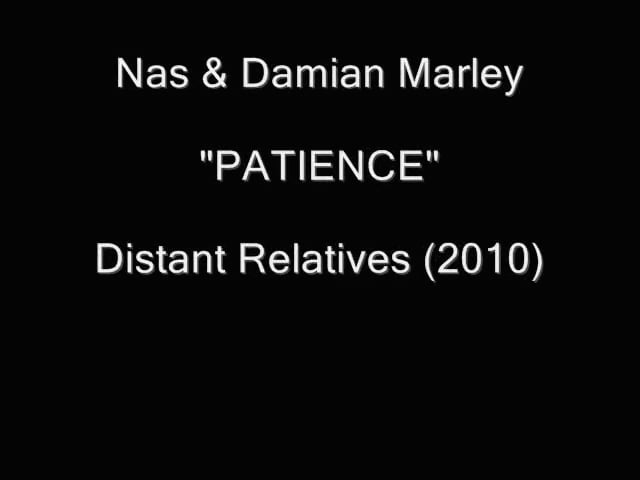 Nas & Damian Marley

"PATIENCE"

Distant Relatives (2010)